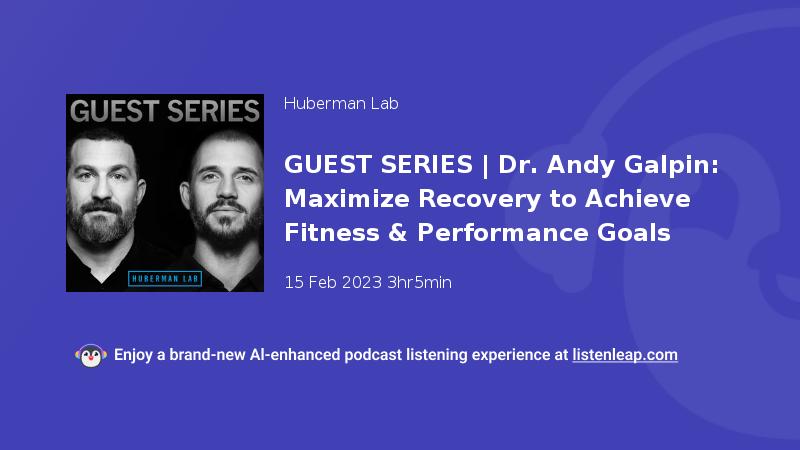 GUEST SERIES

HUBERMAN LAB

Huberman Lab

GUEST SERIES | Dr. Andy Galpin: Maximize Recovery to Achieve Fitness & Performance Goals

15 Feb 2023 3hr5min

Enjoy a brand-new AI-enhanced podcast listening experience at listenleap.com